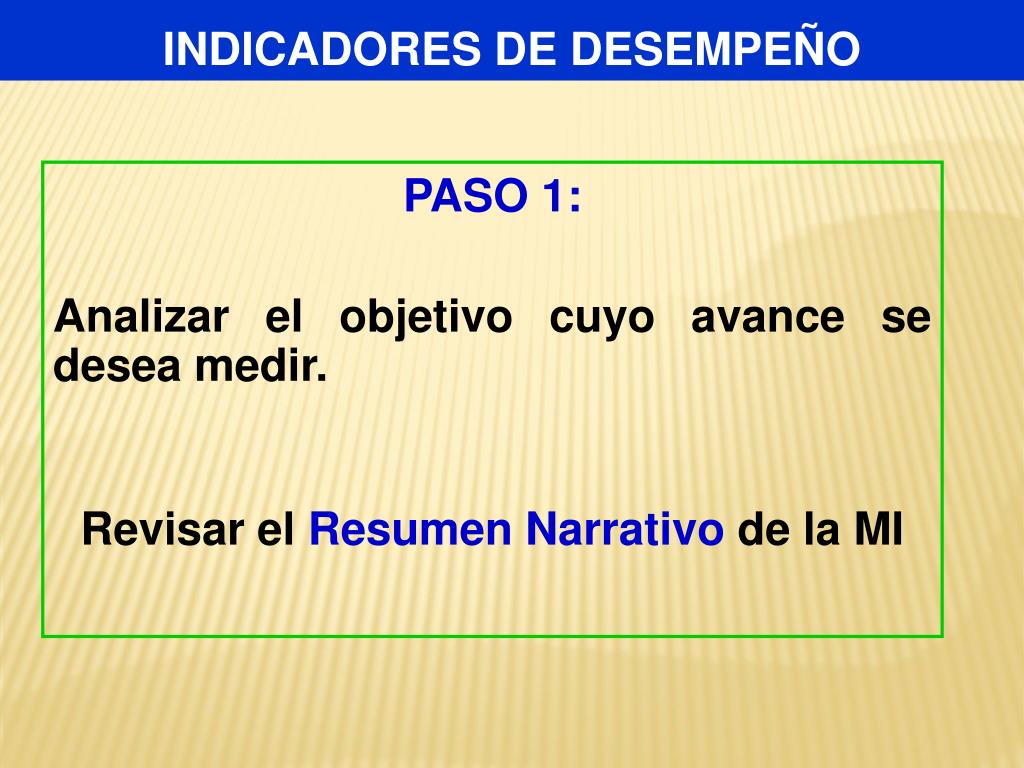 INDICADORES DE DESEMPEÑO

PASO 1:

Analizar el objetivo cuyo avance se desea medir.

Revisar el Resumen Narrativo de la MI